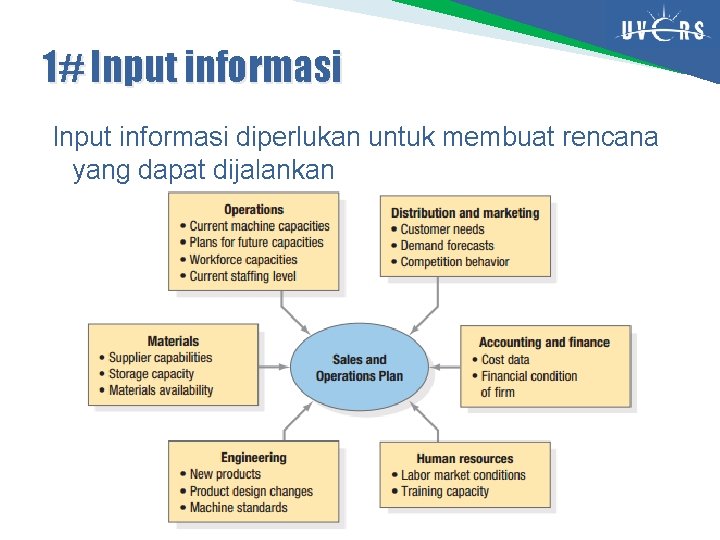 UVERS

1# Input informasi

Input informasi diperlukan untuk membuat rencana yang dapat dijalankan

Operations
• Current machine capacities
• Plans for future capacities
• Workforce capacities
• Current staffing level

Distribution and marketing
• Customer needs
• Demand forecasts
• Competition behavior

Materials
• Supplier capabilities
• Storage capacity
• Materials availability

Sales and Operations Plan

Accounting and finance
• Cost data
• Financial condition of firm

Engineering
• New products
• Product design changes
• Machine standards

Human resources
• Labor market conditions
• Training capacity